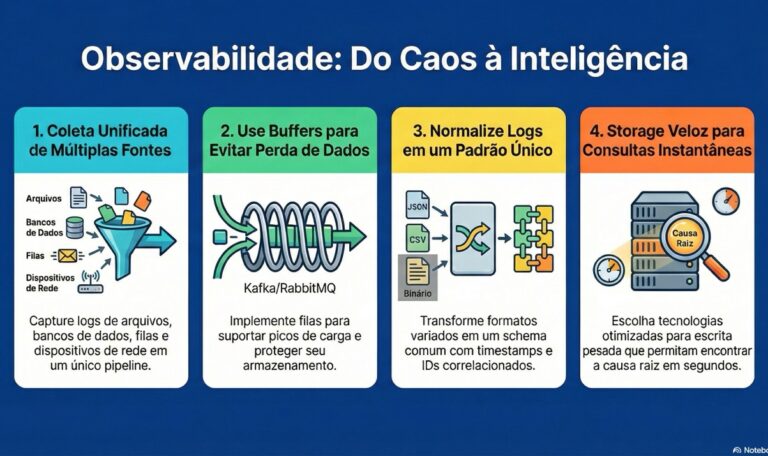 Observabilidade: Do Caos à Inteligência

1. Coleta Unificada de Múltiplas Fontes

Arquivos
Bancos de Dados
Filas
Dispositivos de Rede

Capture logs de arquivos, bancos de dados, filas e dispositivos de rede em um único pipeline.

2. Use Buffers para Evitar Perda de Dados

Kafka/RabbitMQ

Implemente filas para suportar picos de carga e proteger seu armazenamento.

3. Normalize Logs em um Padrão Único

JSON
CSV
Binário

Transforme formatos variados em um schema comum com timestamps e IDs correlacionados.

4. Storage Veloz para Consultas Instantâneas

Causa Raiz

Escolha tecnologias otimizadas para escrita pesada que permitam encontrar a causa raiz em segundos.

Notebo